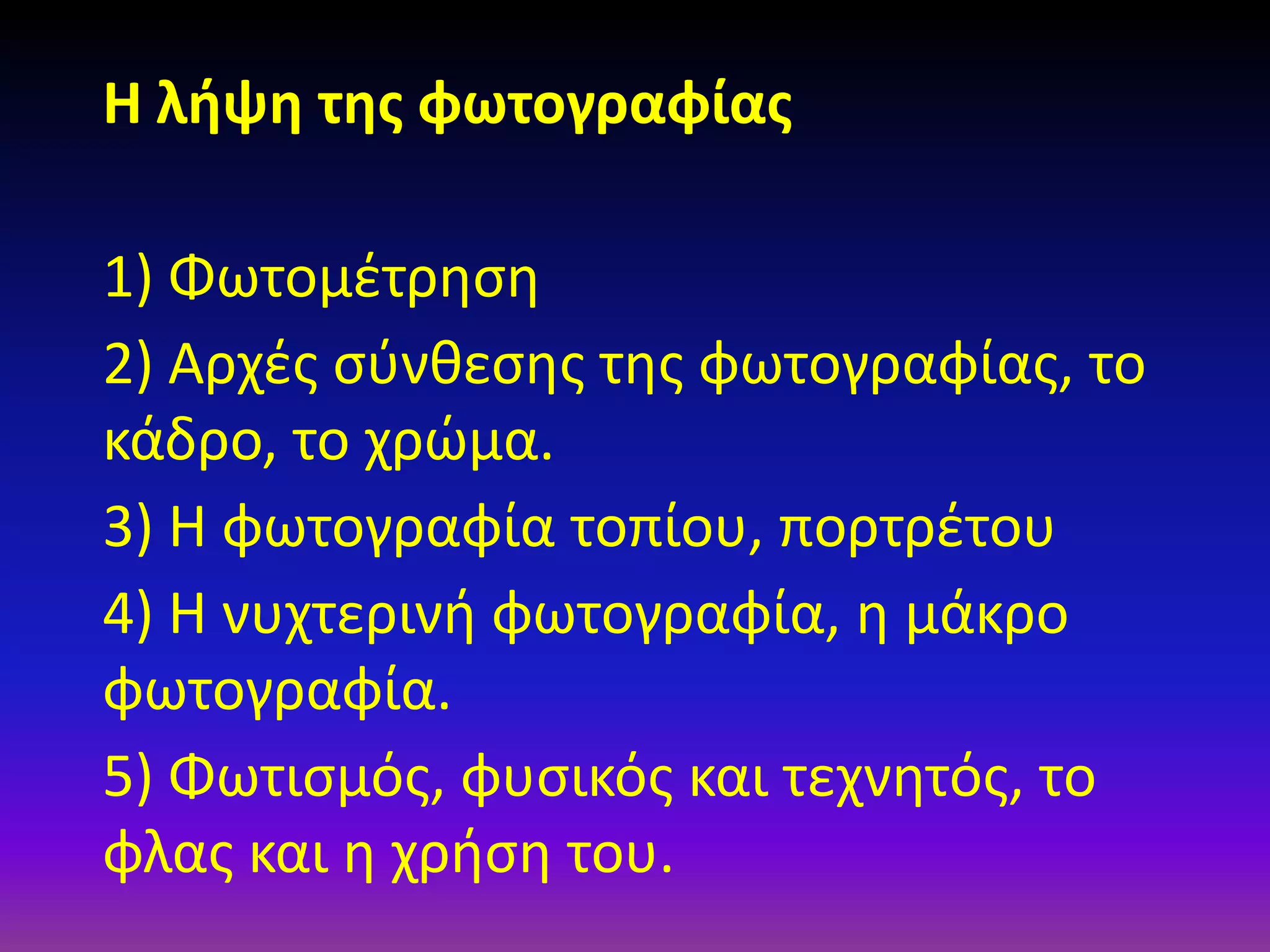 Η λήψη της φωτογραφίας

1) Φωτομέτρηση

2) Αρχές σύνθεσης της φωτογραφίας, το κάδρο, το χρώμα.

3) Η φωτογραφία τοπίου, πορτρέτου

4) Η νυχτερινή φωτογραφία, η μάκρο φωτογραφία.

5) Φωτισμός, φυσικός και τεχνητός, το φλας και η χρήση του.